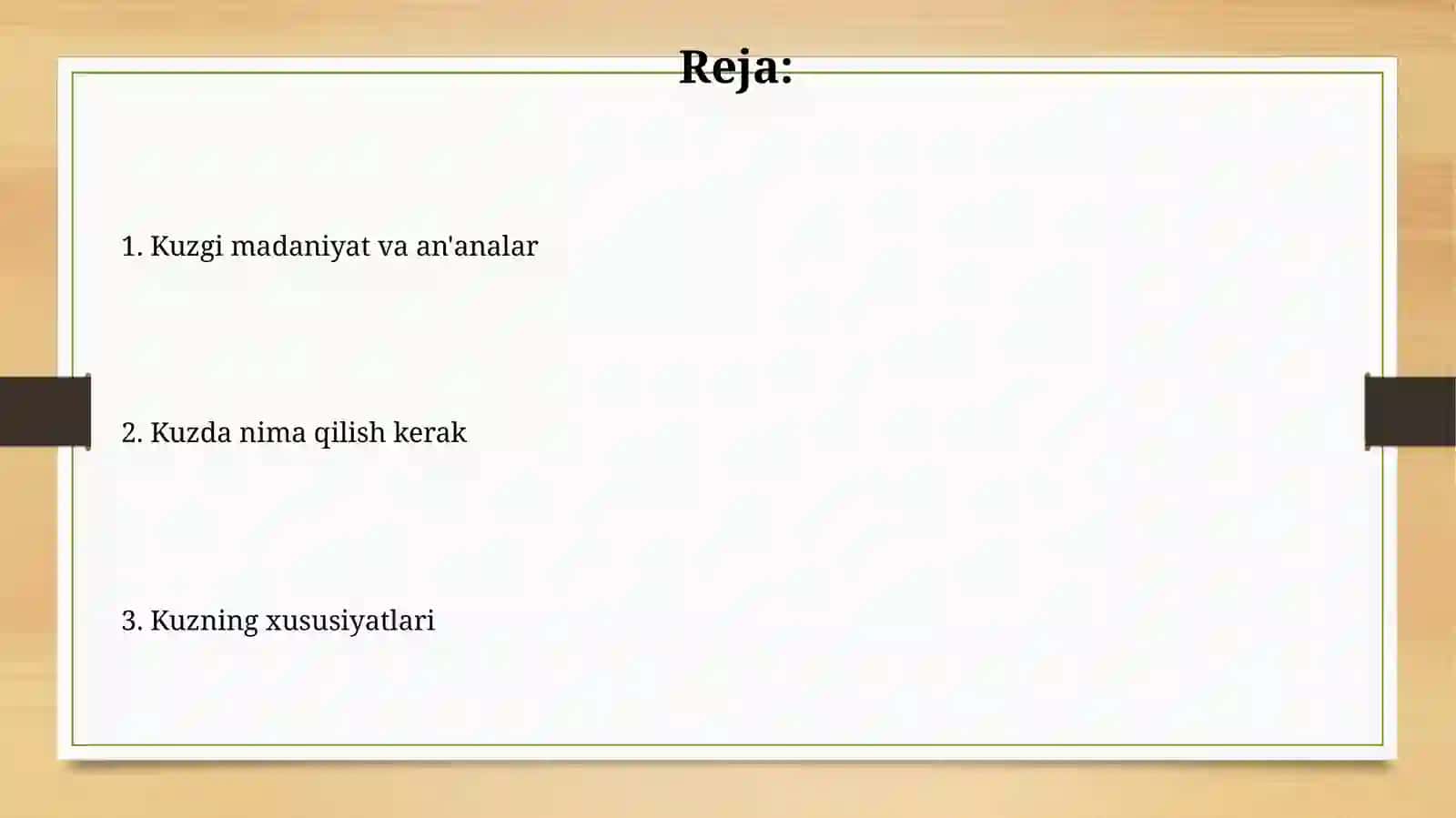 Reja:

1. Kuzgi madaniyat va an'analar

2. Kuzda nima qilish kerak

3. Kuzning xususiyatlari